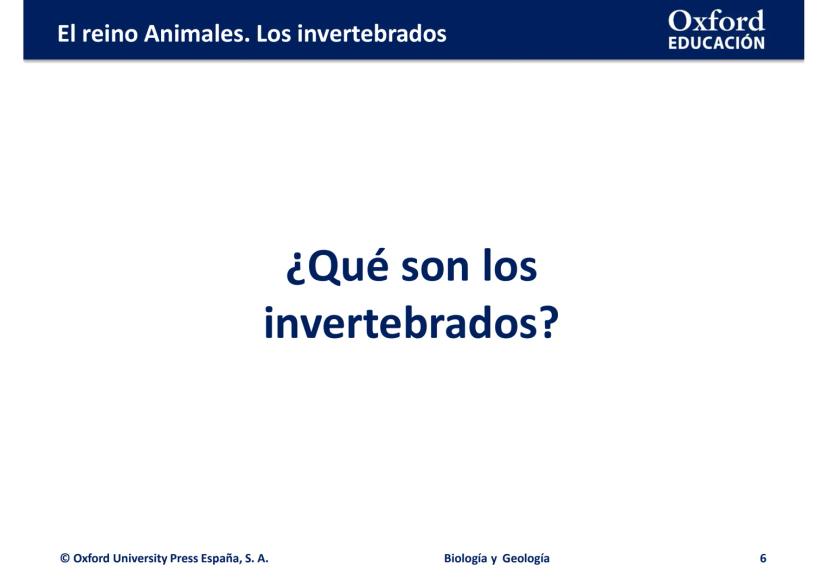 El reino Animales. Los invertebrados

Oxford
EDUCACIÓN

¿Qué son los invertebrados?

© Oxford University Press España, S. A.

Biología y Geología

6